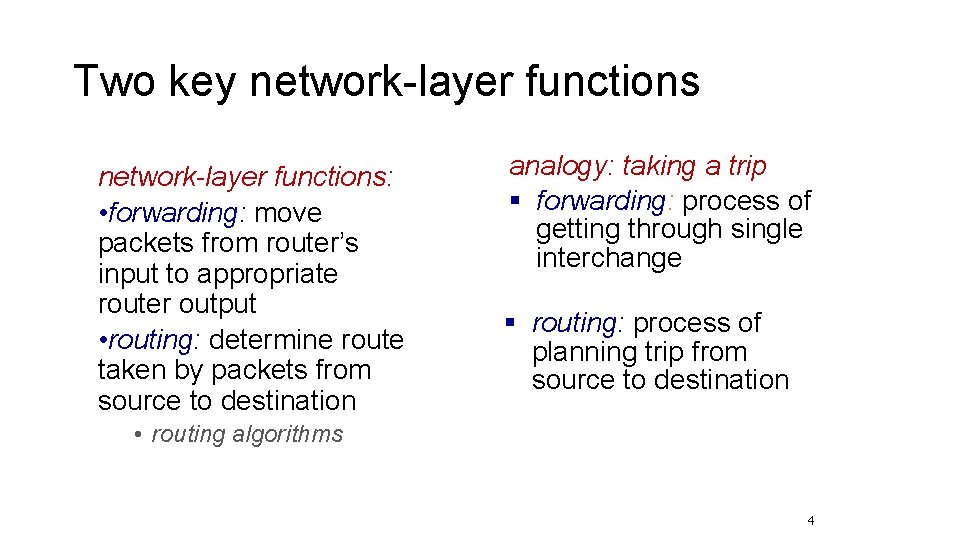 Two key network-layer functions

network-layer functions:
•forwarding: move packets from router's input to appropriate router output
•routing: determine route taken by packets from source to destination
• routing algorithms

analogy: taking a trip
▪ forwarding: process of getting through single interchange

▪ routing: process of planning trip from source to destination

4